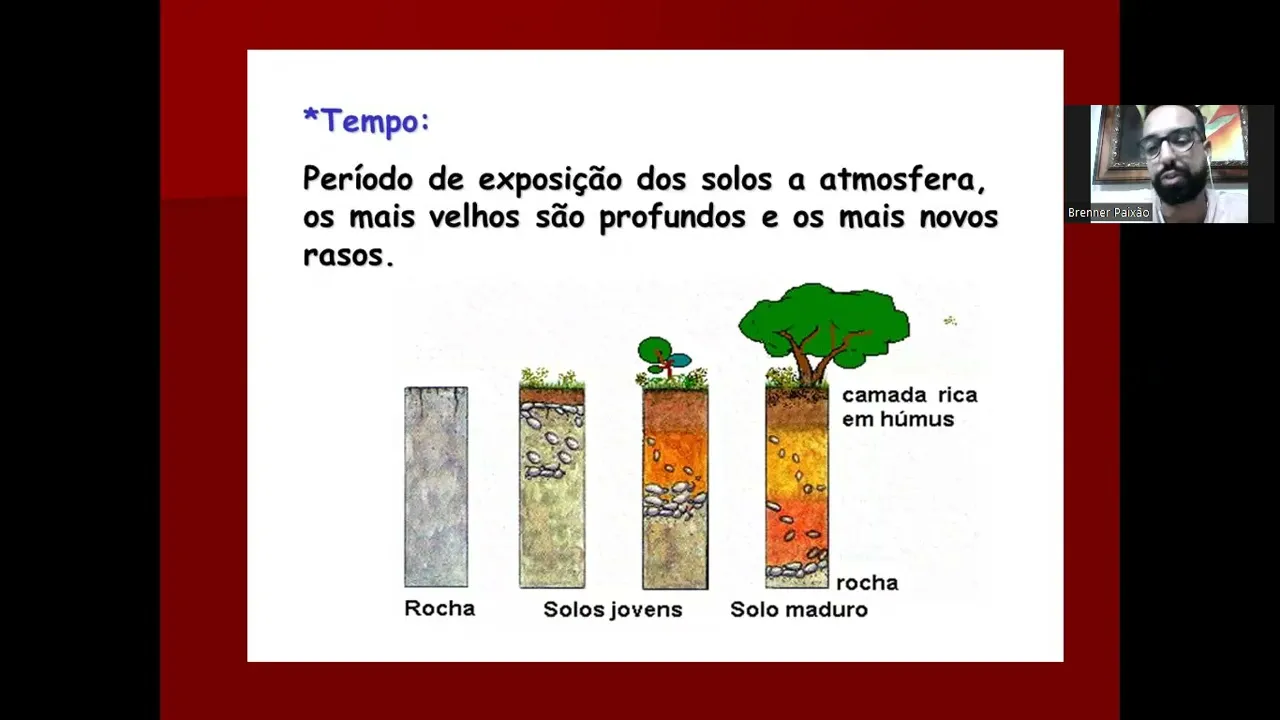 *Tempo:

Período de exposição dos solos a atmosfera, os mais velhos são profundos e os mais novos rasos.

camada rica em húmus

rocha

Rocha

Solos jovens

Solo maduro

Brenner Paixão